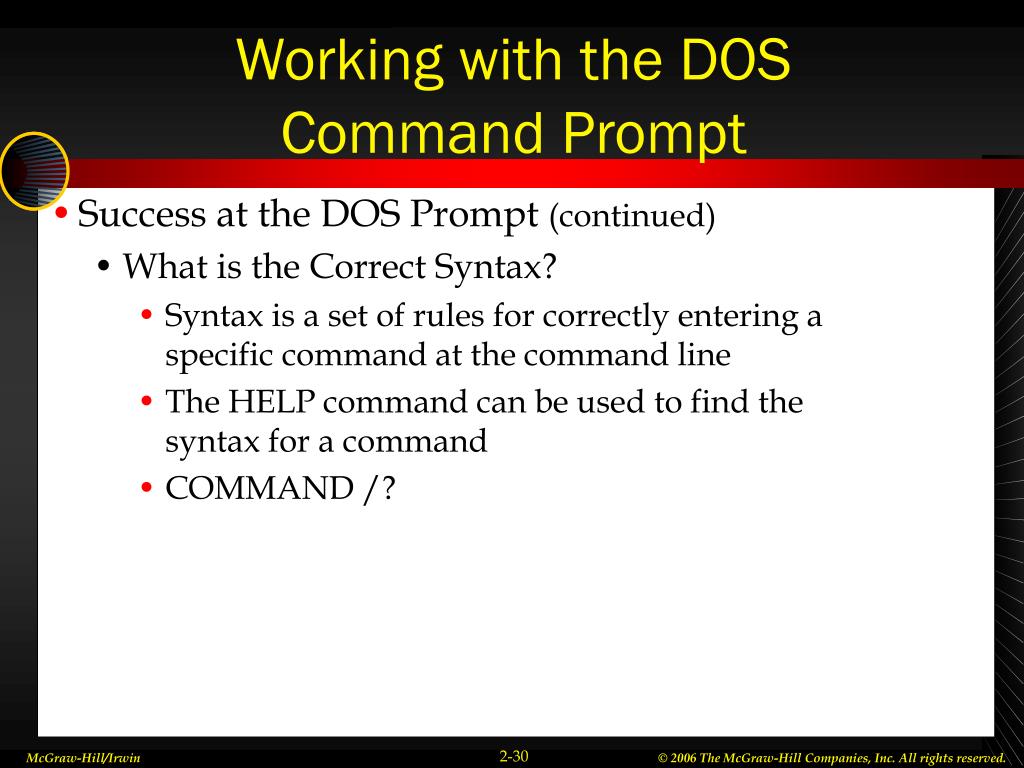 Working with the DOS Command Prompt

• Success at the DOS Prompt (continued)
  • What is the Correct Syntax?
    • Syntax is a set of rules for correctly entering a specific command at the command line
    • The HELP command can be used to find the syntax for a command
    • COMMAND /?

McGraw-Hill/Irwin
2-30
© 2006 The McGraw-Hill Companies, Inc. All rights reserved.